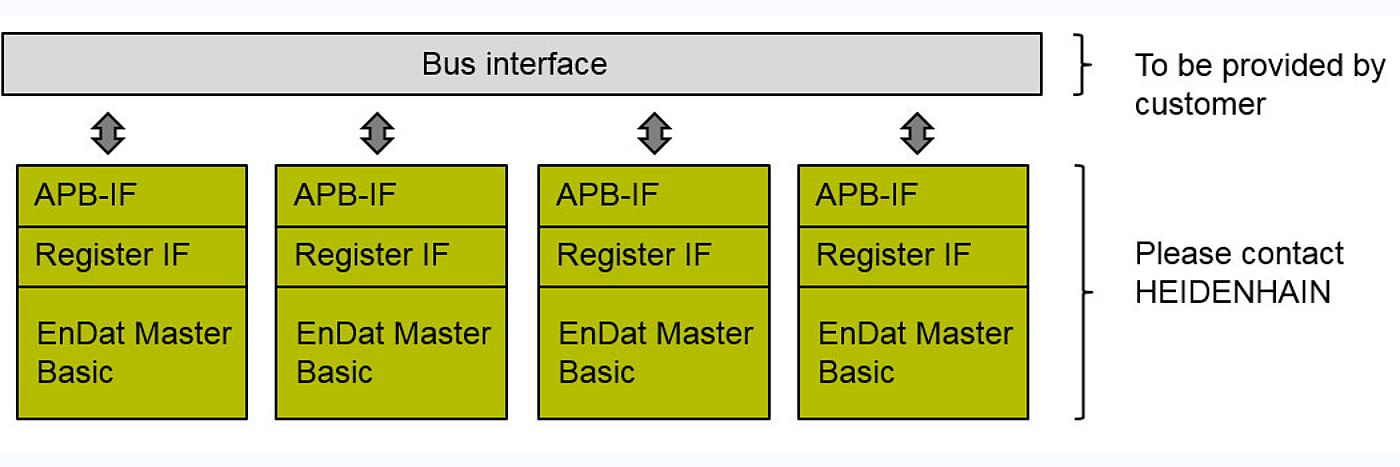 Bus interface

To be provided by customer

APB-IF
Register IF
EnDat Master Basic

APB-IF
Register IF
EnDat Master Basic

APB-IF
Register IF
EnDat Master Basic

APB-IF
Register IF
EnDat Master Basic

Please contact HEIDENHAIN